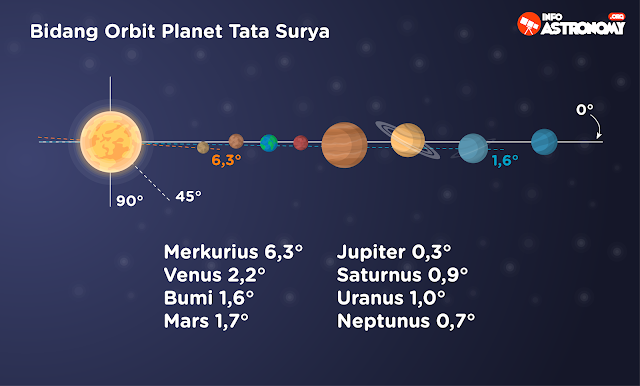 Bidang Orbit Planet Tata Surya

INFO ASTRONOMY .ORG

0°

6,3°

1,6°

90°

45°

Merkurius 6,3°
Venus 2,2°
Bumi 1,6°
Mars 1,7°

Jupiter 0,3°
Saturnus 0,9°
Uranus 1,0°
Neptunus 0,7°